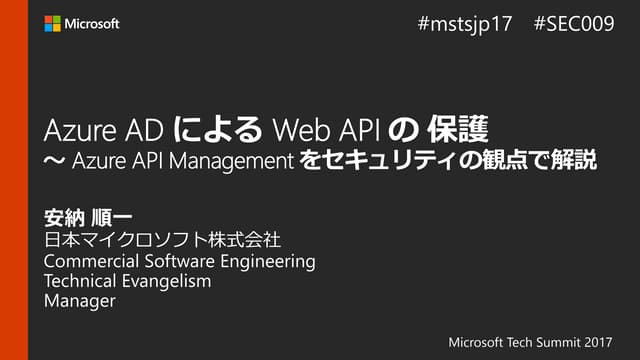 Microsoft

#mstsjp17 #SEC009

Azure AD による Web API の 保護
～ Azure API Management をセキュリティの観点で解説

安納 順一
日本マイクロソフト株式会社
Commercial Software Engineering
Technical Evangelism
Manager

Microsoft Tech Summit 2017